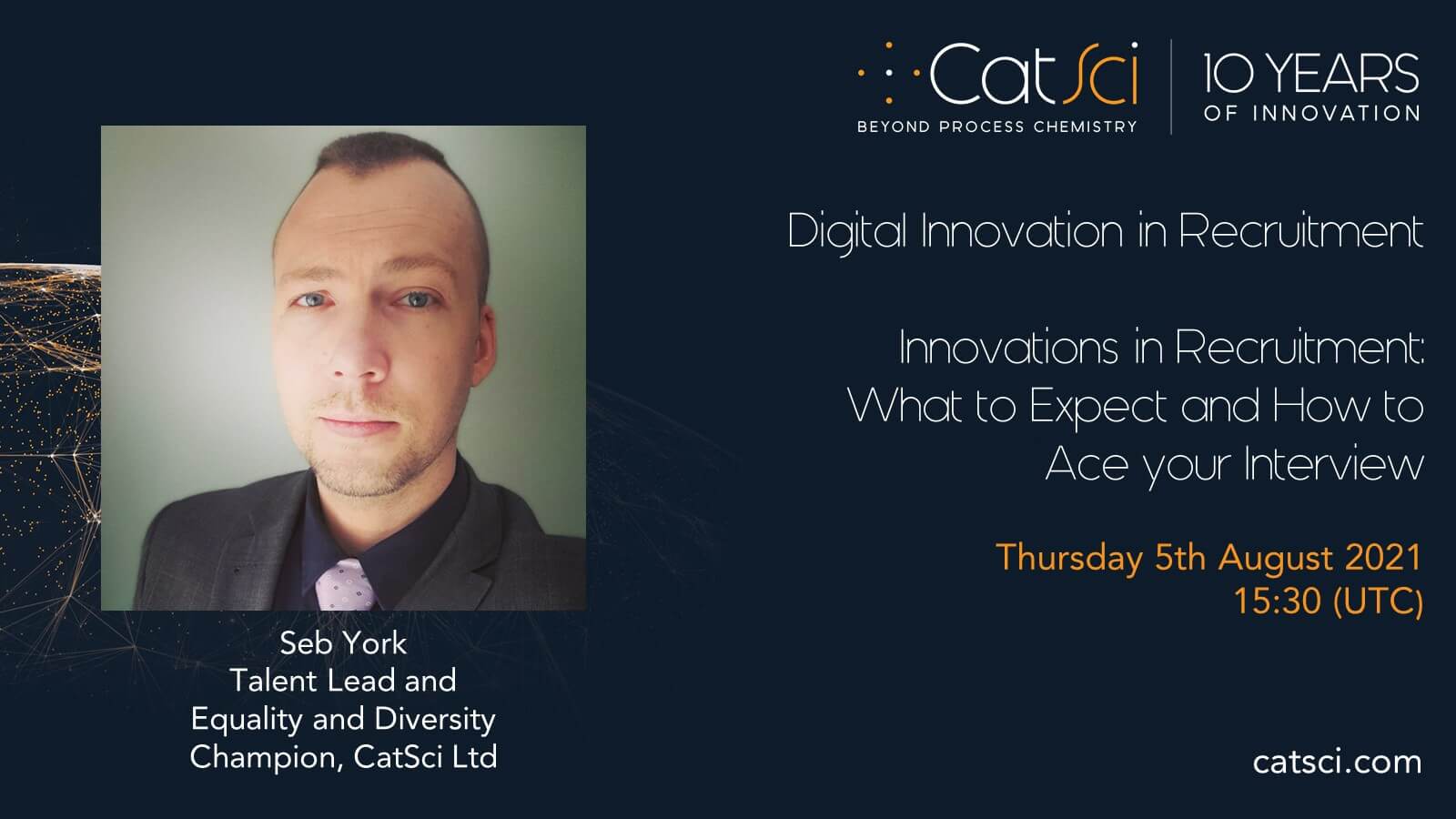 CatSci
BEYOND PROCESS CHEMISTRY

10 YEARS
OF INNOVATION

Digital Innovation in Recruitment

Innovations in Recruitment: What to Expect and How to Ace your Interview

Thursday 5th August 2021
15:30 (UTC)

Seb York
Talent Lead and Equality and Diversity Champion, CatSci Ltd

catsci.com